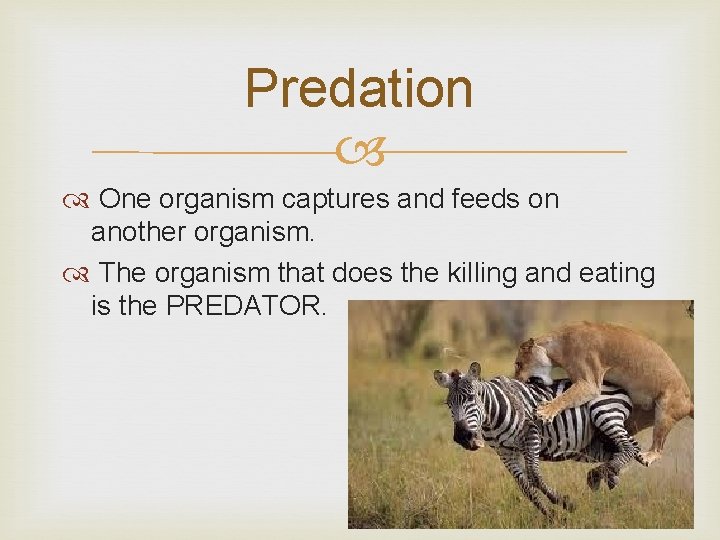 Predation

One organism captures and feeds on another organism.

The organism that does the killing and eating is the PREDATOR.